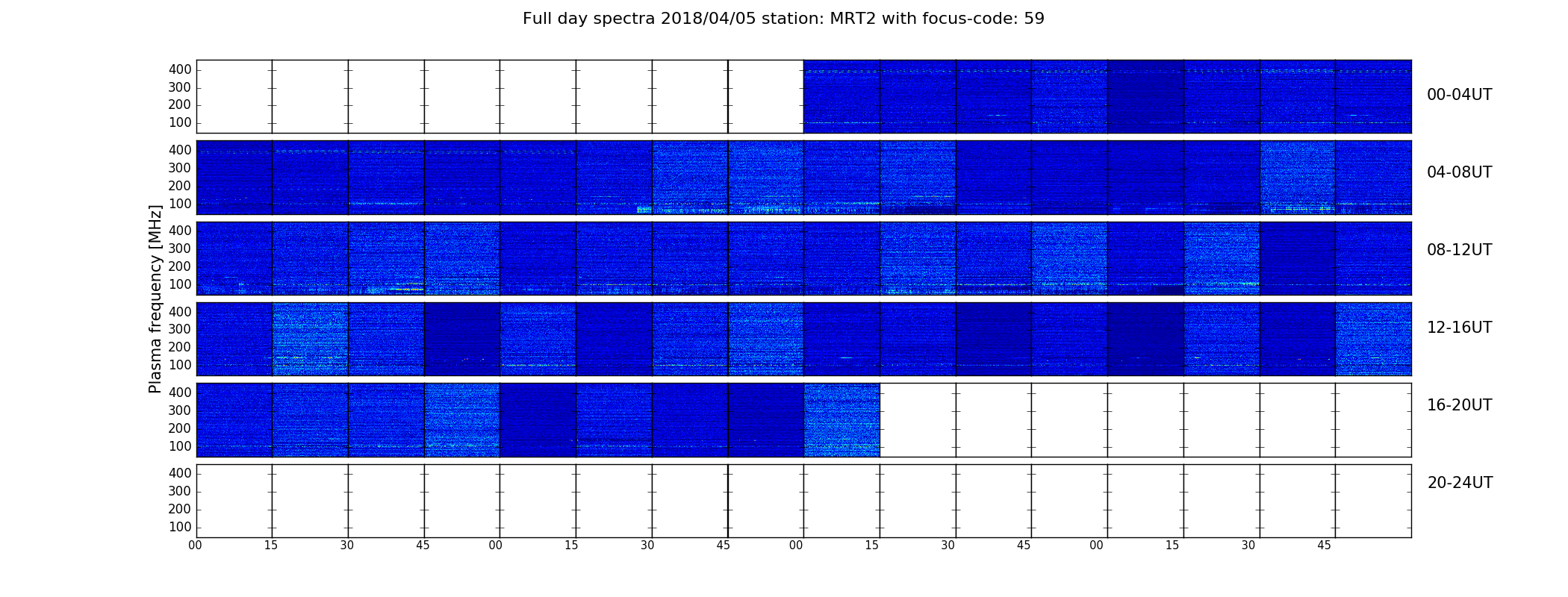 Full day spectra 2018/04/05 station: MRT2 with focus-code: 59

Plasma frequency [MHz]

400
300
200
100
00-04UT

400
300
200
100
04-08UT

400
300
200
100
08-12UT

400
300
200
100
12-16UT

400
300
200
100
16-20UT

400
300
200
100
20-24UT

00 15 30 45 00 15 30 45 00 15 30 45 00 15 30 45